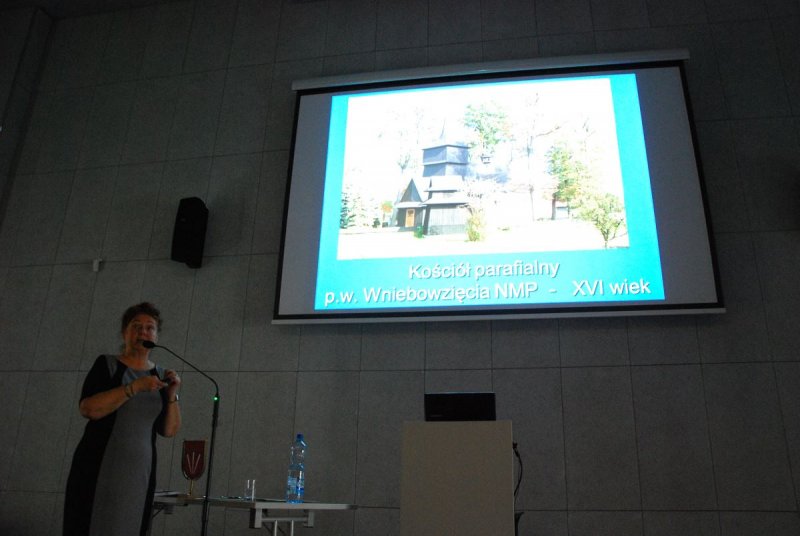 Kościół parafialny
p.w. Wniebowzięcia NMP - XVI wiek